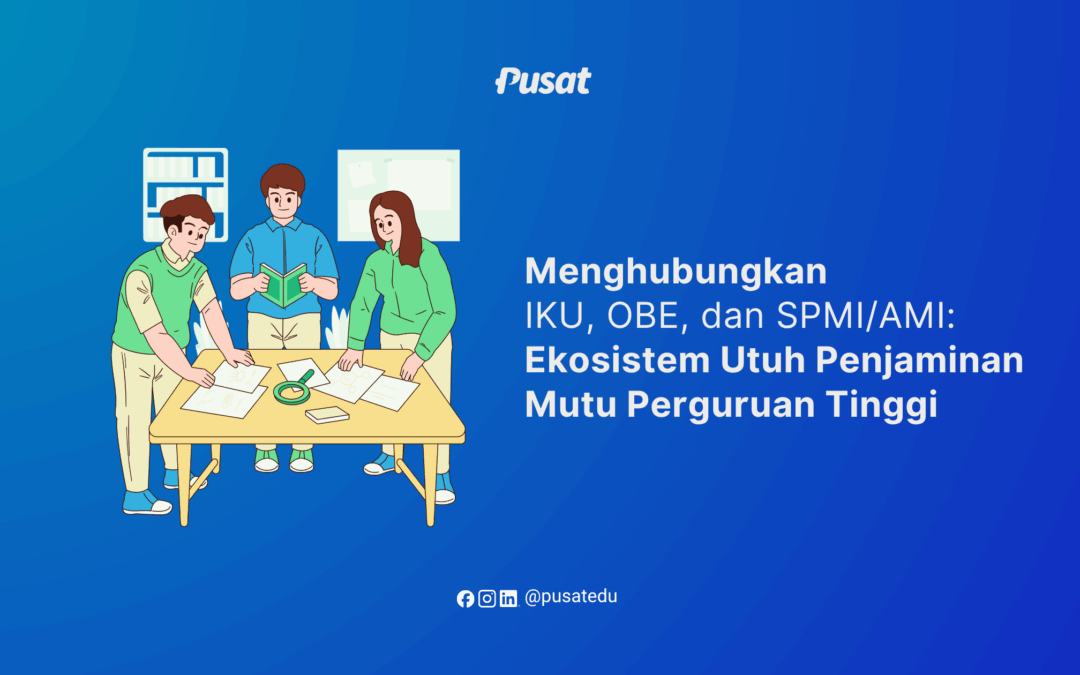 Pusat

Menghubungkan
IKU, OBE, dan SPMI/AMI:
Ekosistem Utuh Penjaminan Mutu Perguruan Tinggi

@pusatedu